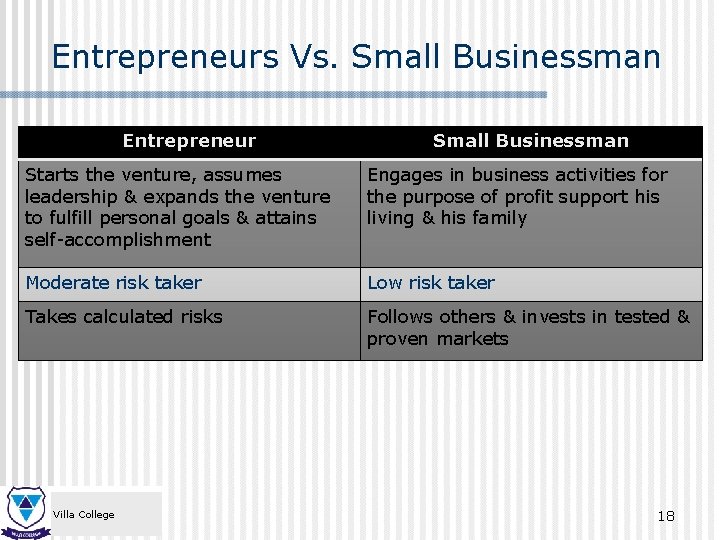 Entrepreneurs Vs. Small Businessman

| Entrepreneur | Small Businessman |
|---|---|
| Starts the venture, assumes leadership & expands the venture to fulfill personal goals & attains self-accomplishment | Engages in business activities for the purpose of profit support his living & his family |
| Moderate risk taker | Low risk taker |
| Takes calculated risks | Follows others & invests in tested & proven markets |

Villa College

18